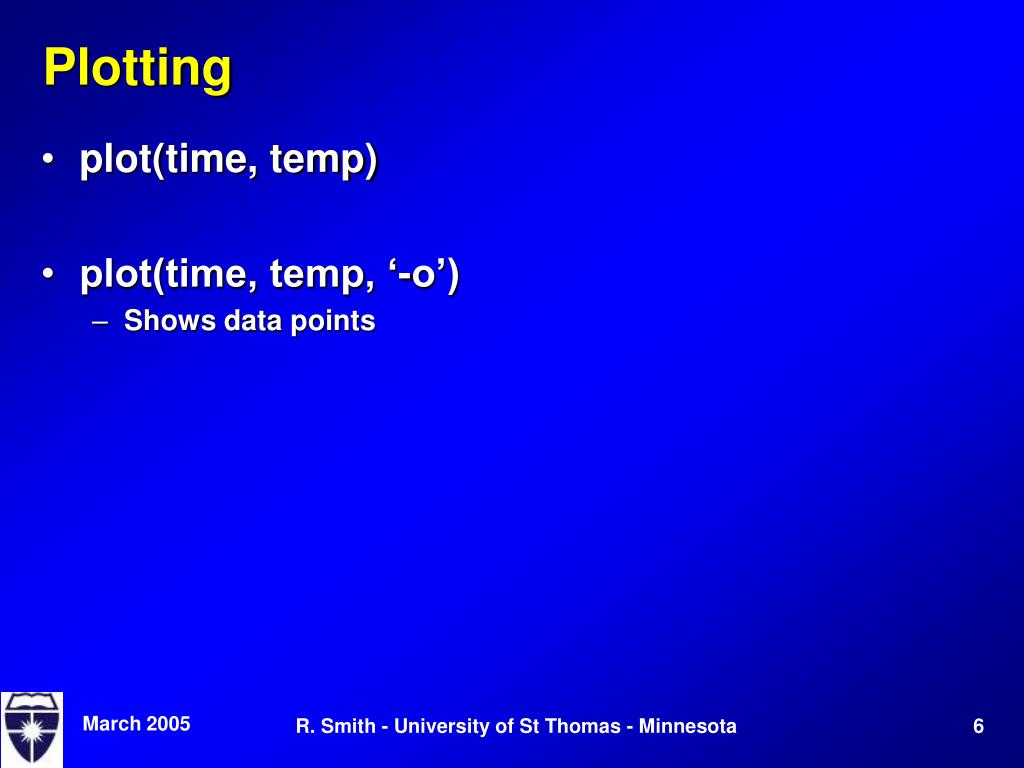 Plotting

• plot(time, temp)

• plot(time, temp, ‘-o’)
– Shows data points

March 2005

R. Smith - University of St Thomas - Minnesota

6